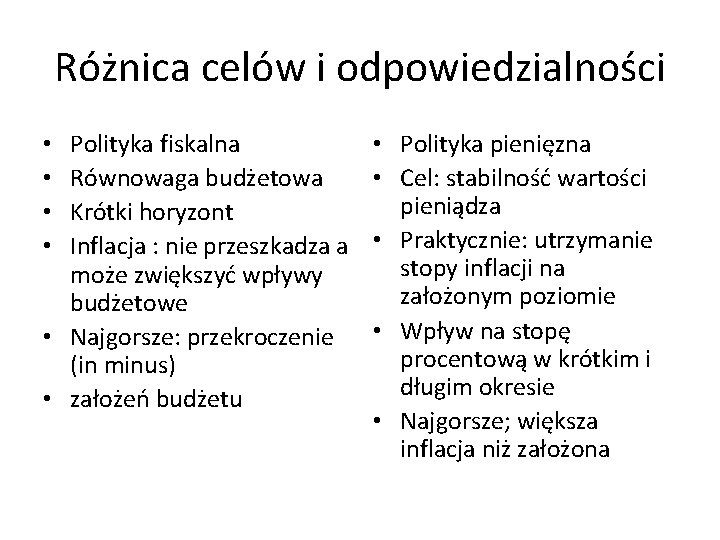 Różnica celów i odpowiedzialności

• Polityka fiskalna
• Równowaga budżetowa
• Krótki horyzont
• Inflacja : nie przeszkadza a może zwiększyć wpływy budżetowe
• Najgorsze: przekroczenie (in minus)
• założeń budżetu

• Polityka pieniężna
• Cel: stabilność wartości pieniądza
• Praktycznie: utrzymanie stopy inflacji na założonym poziomie
• Wpływ na stopę procentową w krótkim i długim okresie
• Najgorsze; większa inflacja niż założona